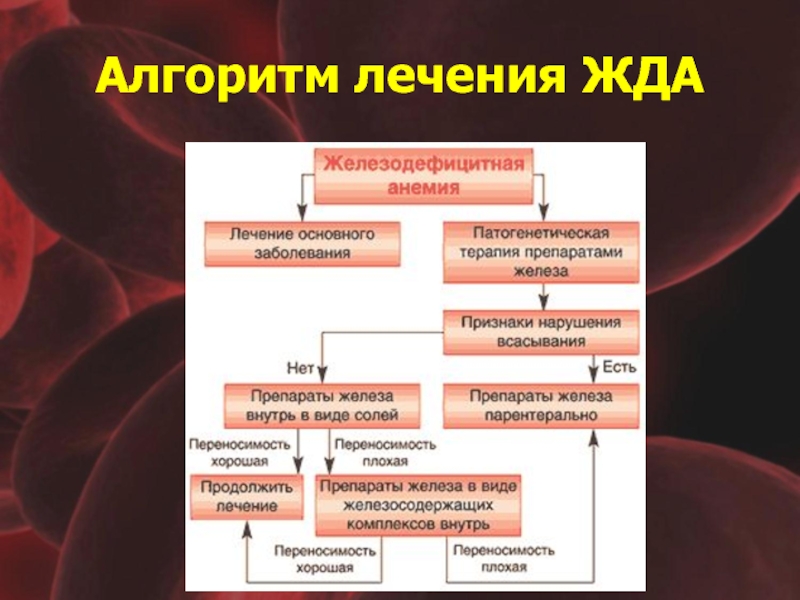 Алгоритм лечения ЖДА

Железодефицитная анемия

Лечение основного заболевания

Патогенетическая терапия препаратами железа

Признаки нарушения всасывания

Нет

Есть

Препараты железа внутрь в виде солей

Препараты железа парентерально

Переносимость хорошая

Переносимость плохая

Продолжить лечение

Препараты железа в виде железосодержащих комплексов внутрь

Переносимость хорошая

Переносимость плохая